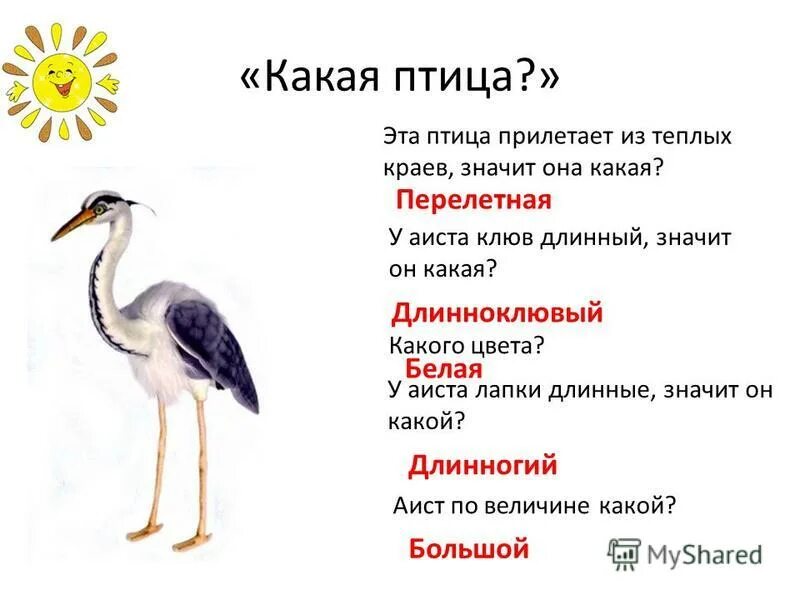 «Какая птица?»

Эта птица прилетает из теплых краев, значит она какая?

Перелетная

У аиста клюв длинный, значит он какая?

Длинноклювый

Какого цвета?

Белая

У аиста лапки длинные, значит он какой?

Длинногий

Аист по величине какой?

Большой

MyShared